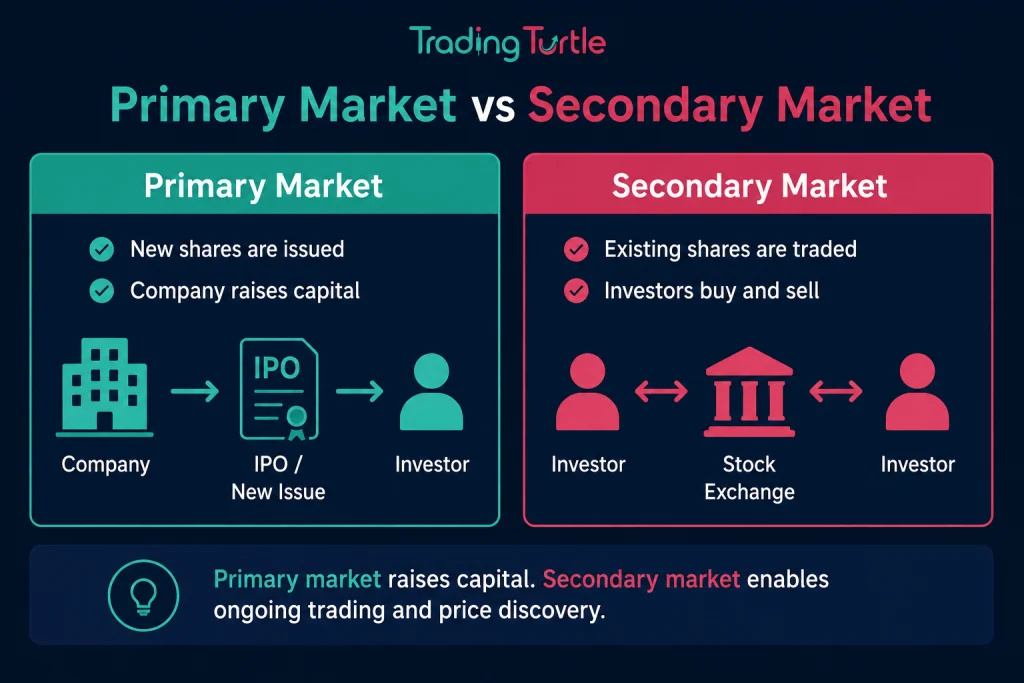 Trading Turtle

Primary Market vs Secondary Market

Primary Market

New shares are issued

Company raises capital

IPO

Company

IPO / New Issue

Investor

Secondary Market

Existing shares are traded

Investors buy and sell

Investor

Stock Exchange

Investor

Primary market raises capital. Secondary market enables ongoing trading and price discovery.